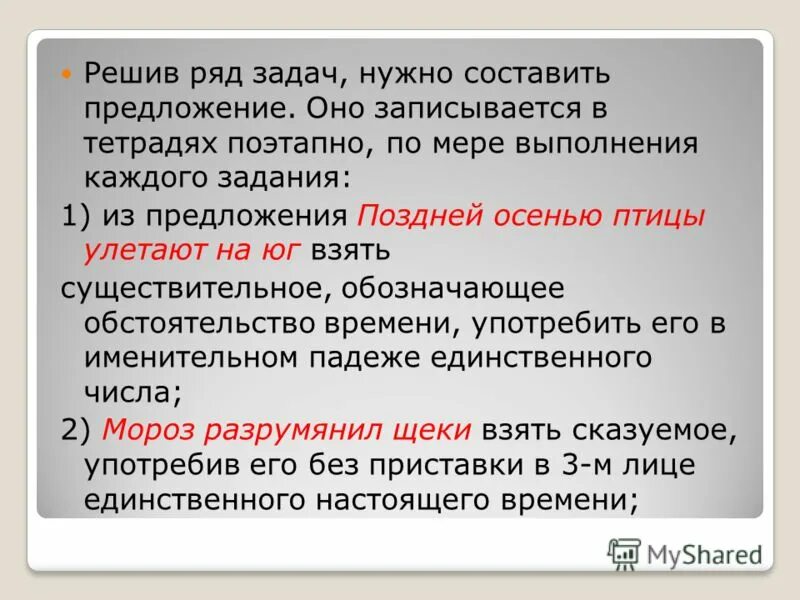 Решив ряд задач, нужно составить предложение. Оно записывается в тетрадях поэтапно, по мере выполнения каждого задания:

1) из предложения Поздней осенью птицы улетают на юг взять

существительное, обозначающее обстоятельство времени, употребить его в именительном падеже единственного числа;

2) Мороз разрумянил щеки взять сказуемое, употребив его без приставки в 3-м лице единственного настоящего времени;

MyShared